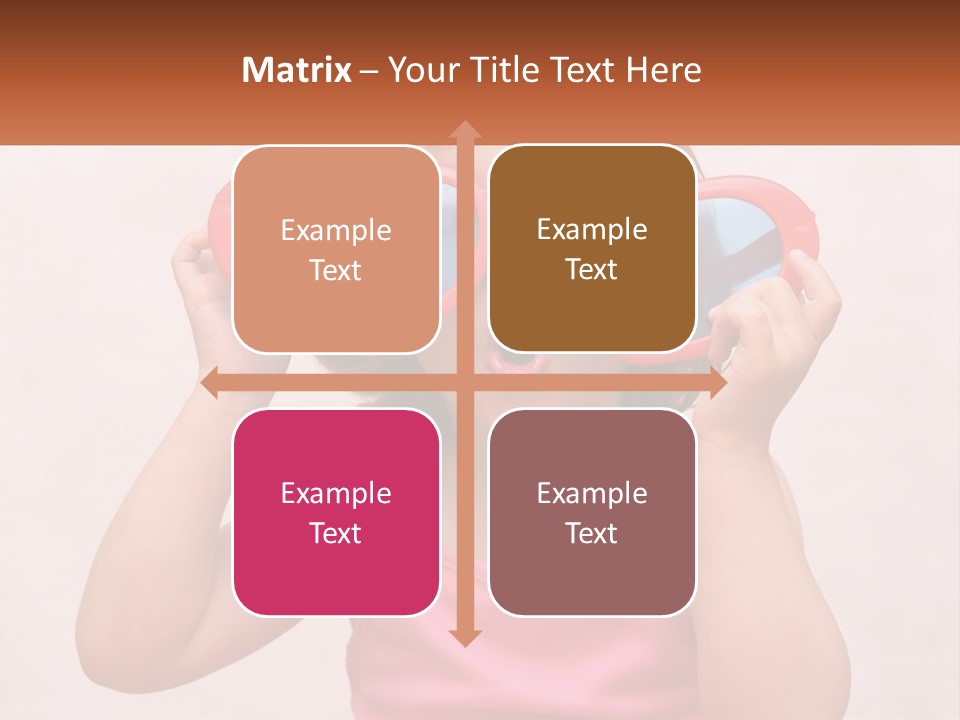 Matrix – Your Title Text Here

Example Text

Example Text

Example Text

Example Text